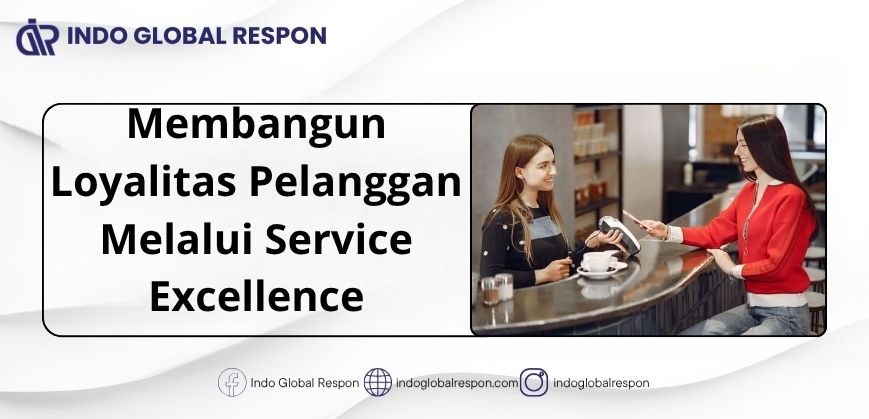 INDO GLOBAL RESPON

Membangun Loyalitas Pelanggan Melalui Service Excellence

Indo Global Respon indoglobalrespon.com indoglobalrespon